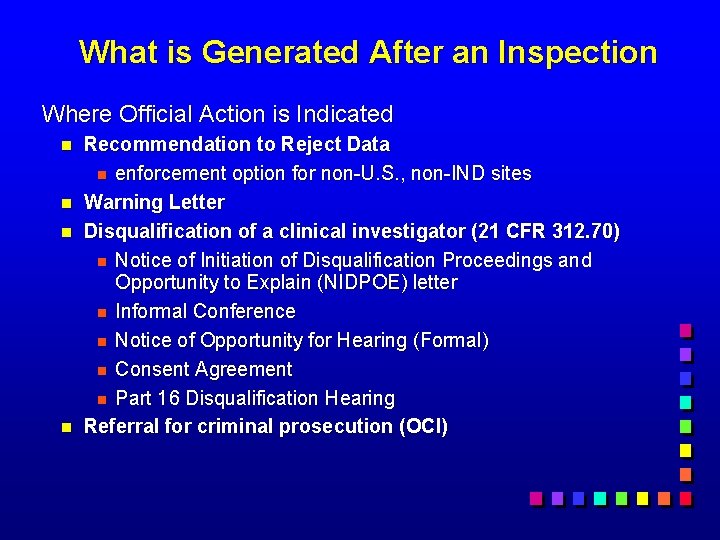 What is Generated After an Inspection

Where Official Action is Indicated

- Recommendation to Reject Data
  - enforcement option for non-U.S., non-IND sites
- Warning Letter
- Disqualification of a clinical investigator (21 CFR 312.70)
  - Notice of Initiation of Disqualification Proceedings and Opportunity to Explain (NIDPOE) letter
  - Informal Conference
  - Notice of Opportunity for Hearing (Formal)
  - Consent Agreement
  - Part 16 Disqualification Hearing
- Referral for criminal prosecution (OCI)